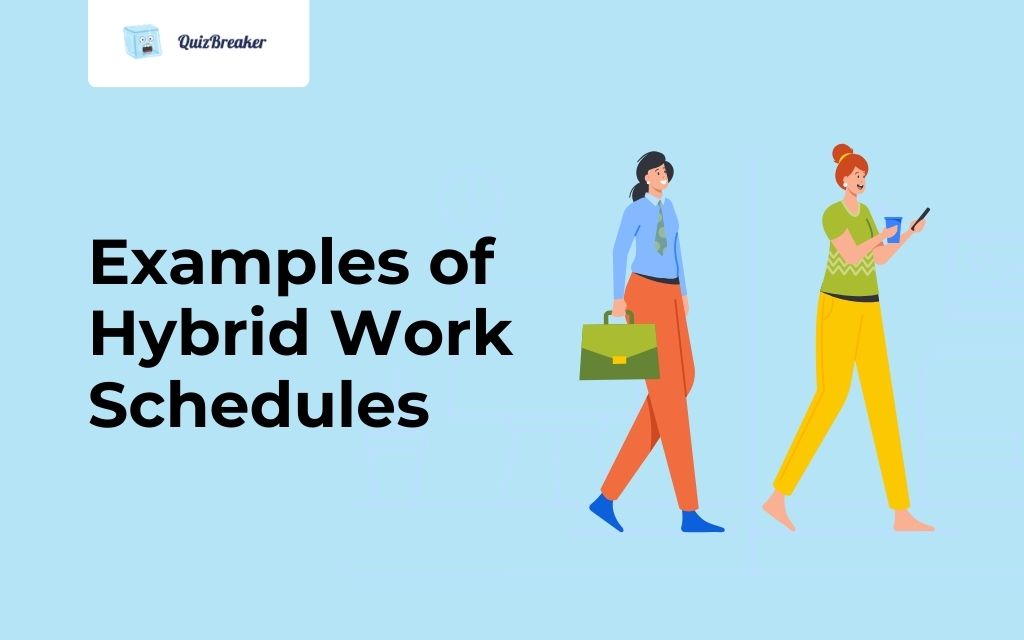 QuizBreaker

Examples of Hybrid Work Schedules